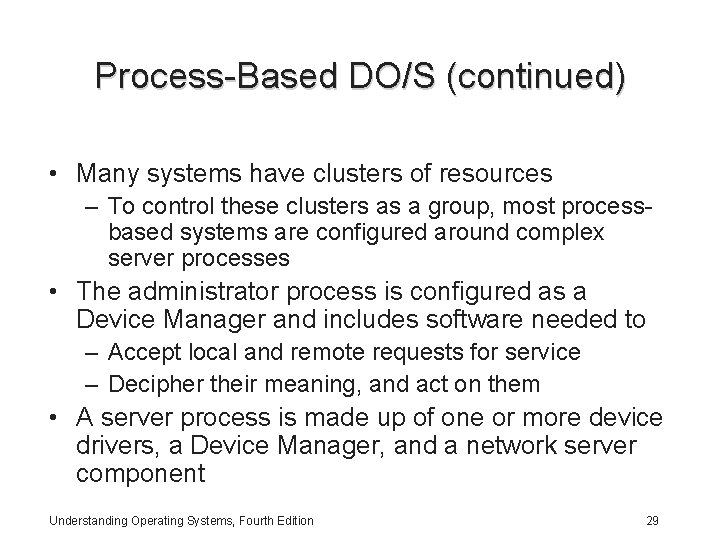 Process-Based DO/S (continued)

• Many systems have clusters of resources
  – To control these clusters as a group, most process-based systems are configured around complex server processes
• The administrator process is configured as a Device Manager and includes software needed to
  – Accept local and remote requests for service
  – Decipher their meaning, and act on them
• A server process is made up of one or more device drivers, a Device Manager, and a network server component

Understanding Operating Systems, Fourth Edition

29